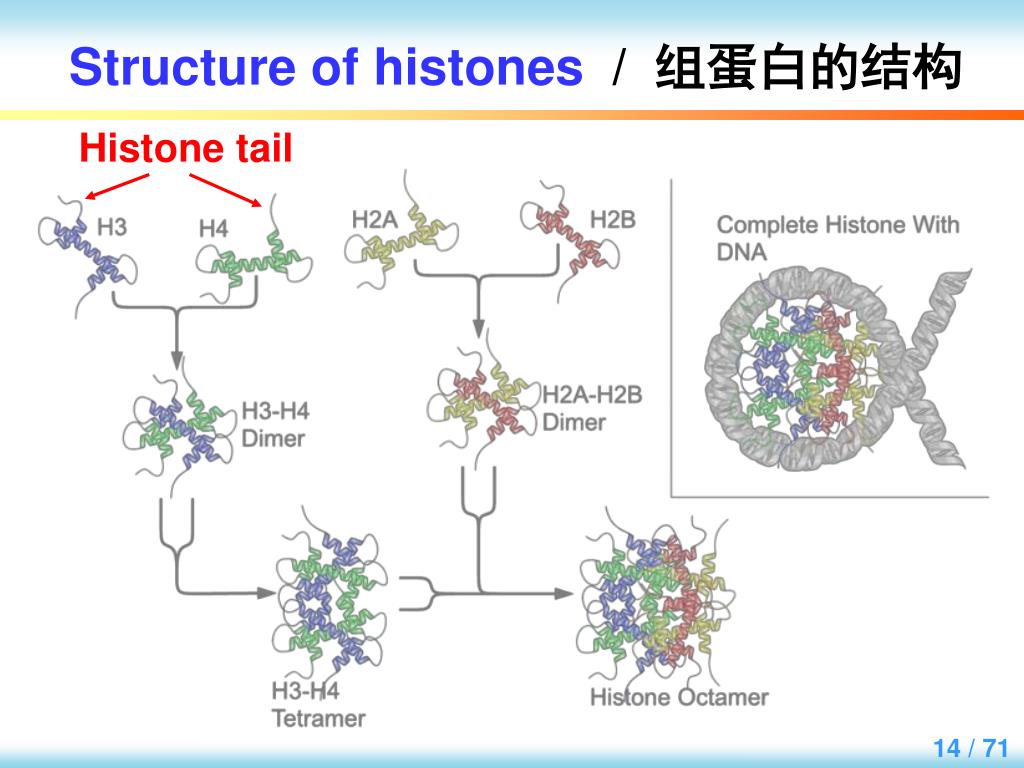 Structure of histones / 组蛋白的结构

Histone tail

H3

H4

H2A

H2B

Complete Histone With DNA

H3-H4 Dimer

H2A-H2B Dimer

H3-H4 Tetramer

Histone Octamer

14 / 71